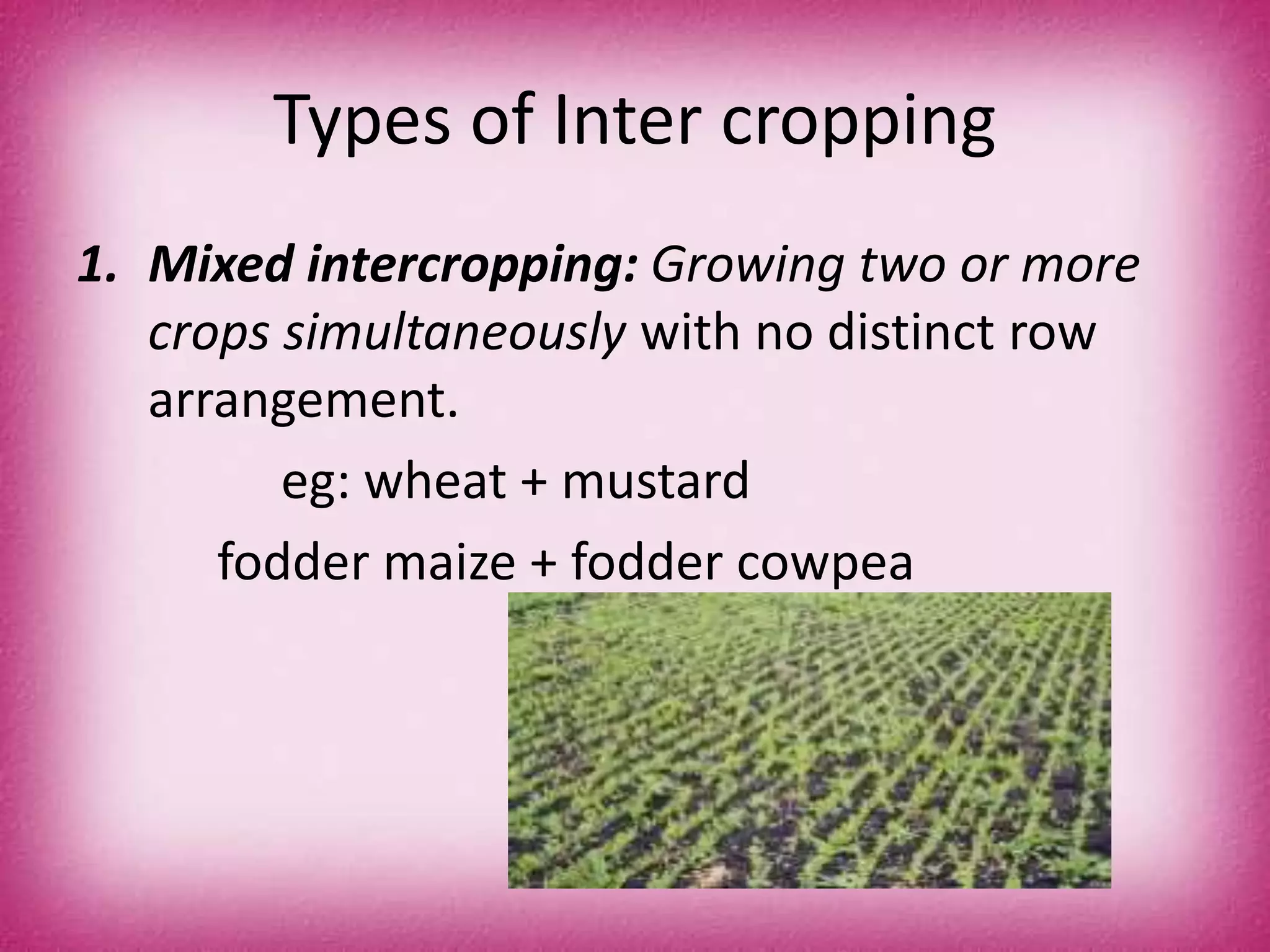 Types of Inter cropping

1. Mixed intercropping: Growing two or more crops simultaneously with no distinct row arrangement.

eg: wheat + mustard

fodder maize + fodder cowpea